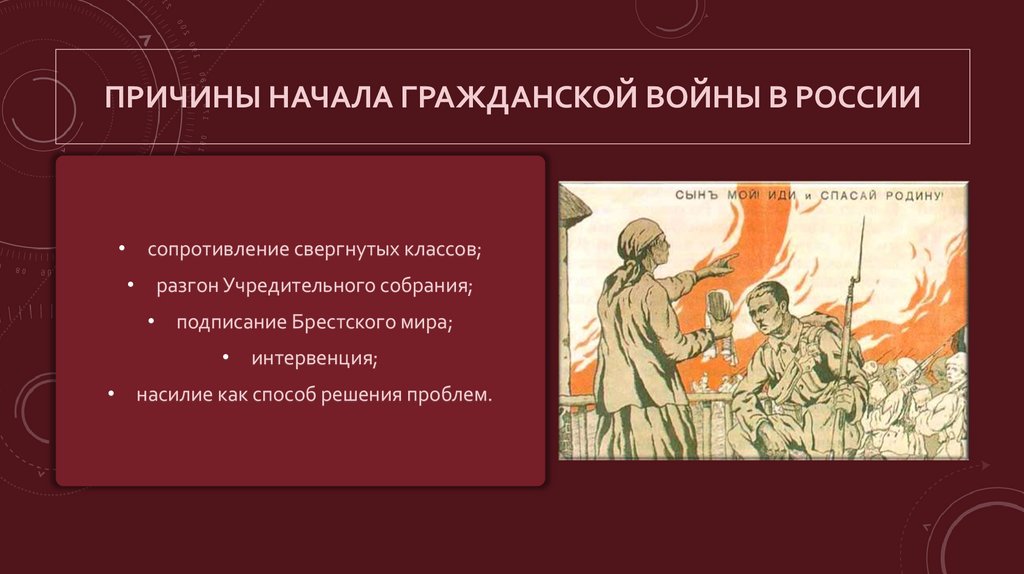 ПРИЧИНЫ НАЧАЛА ГРАЖДАНСКОЙ ВОЙНЫ В РОССИИ

• сопротивление свергнутых классов;
• разгон Учредительного собрания;
• подписание Брестского мира;
• интервенция;
• насилие как способ решения проблем.

СЫНЪ МОЙ! ИДИ и СПАСАЙ РОДИНУ!